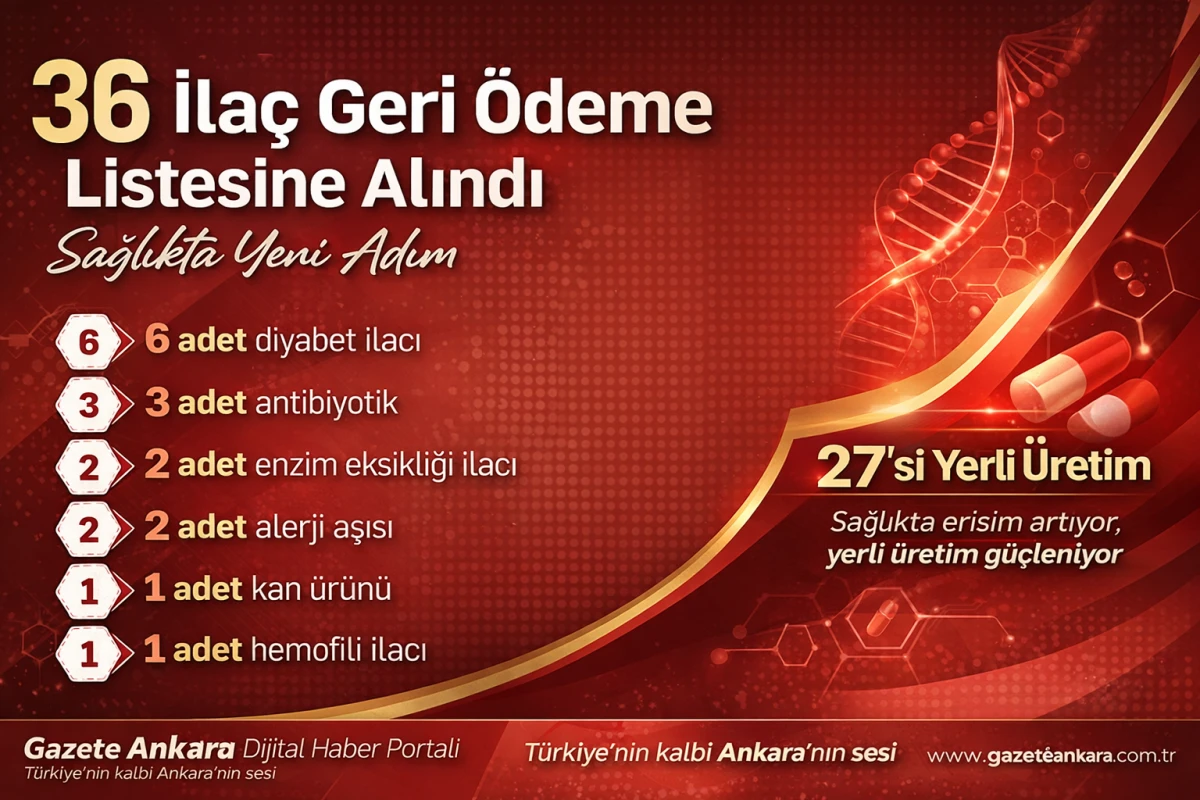 36 İlaç Geri Ödeme Listesine Alındı

Sağlıkta Yeni Adım

6 6 adet diyabet ilacı

3 3 adet antibiyotik

2 2 adet enzim eksikliği ilacı

2 2 adet alerji aşısı

1 1 adet kan ürünü

1 1 adet hemofili ilacı

27'si Yerli Üretim

Sağlıkta erisim artıyor, yerli üretim güçleniyor

Gazete Ankara Dijital Haber Portali
Türkiye'nin kalbi Ankara'nın sesi

Türkiye'nin kalbi Ankara'nın sesi

www.gazeteankara.com.tr